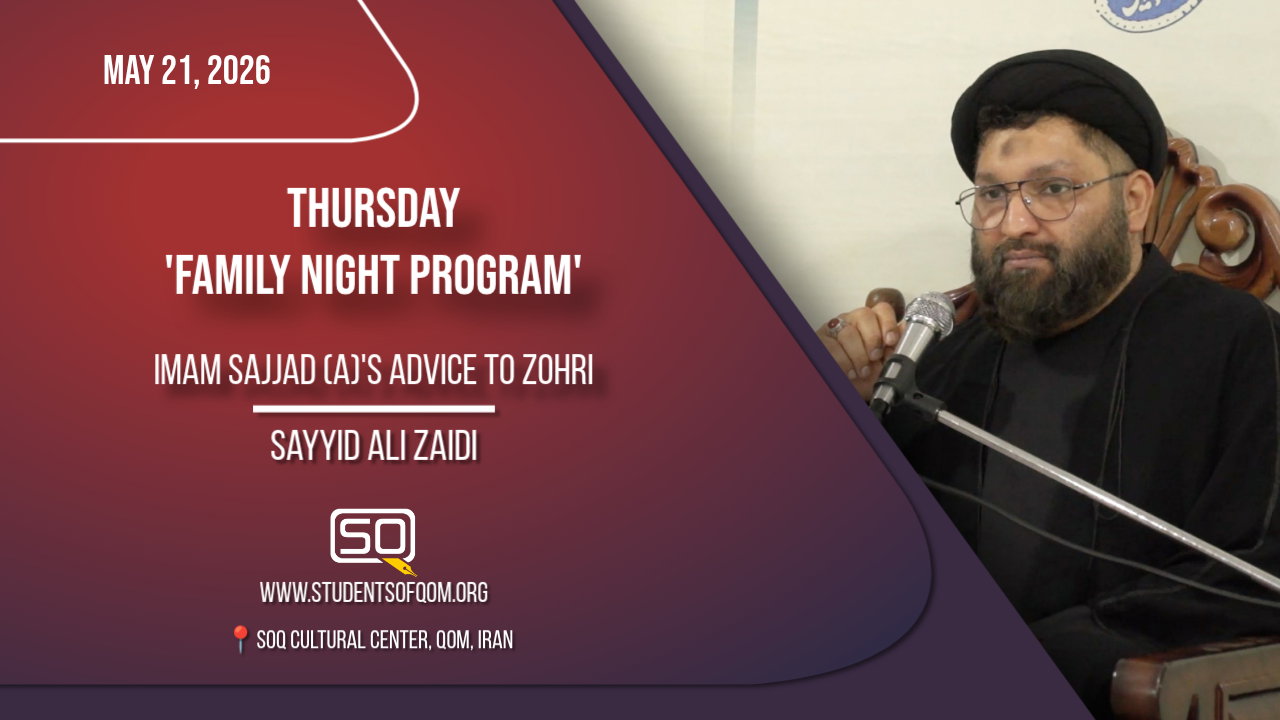 MAY 21, 2026

THURSDAY
'FAMILY NIGHT PROGRAM'

IMAM SAJJAD (A)'S ADVICE TO ZOHRI

SAYYID ALI ZAIDI

SQ

WWW.STUDENTSOFQOM.ORG

SOQ CULTURAL CENTER, QOM, IRAN